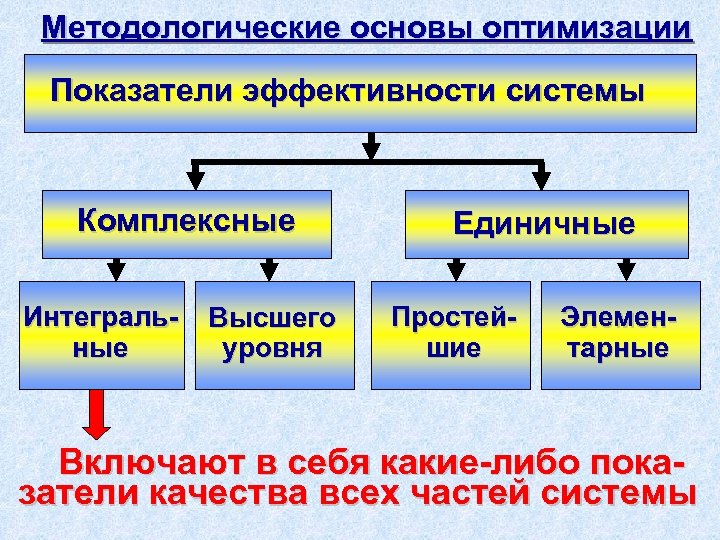 Методологические основы оптимизации

Показатели эффективности системы

Комплексные

Единичные

Интегральные

Высшего уровня

Простейшие

Элементарные

Включают в себя какие-либо показатели качества всех частей системы